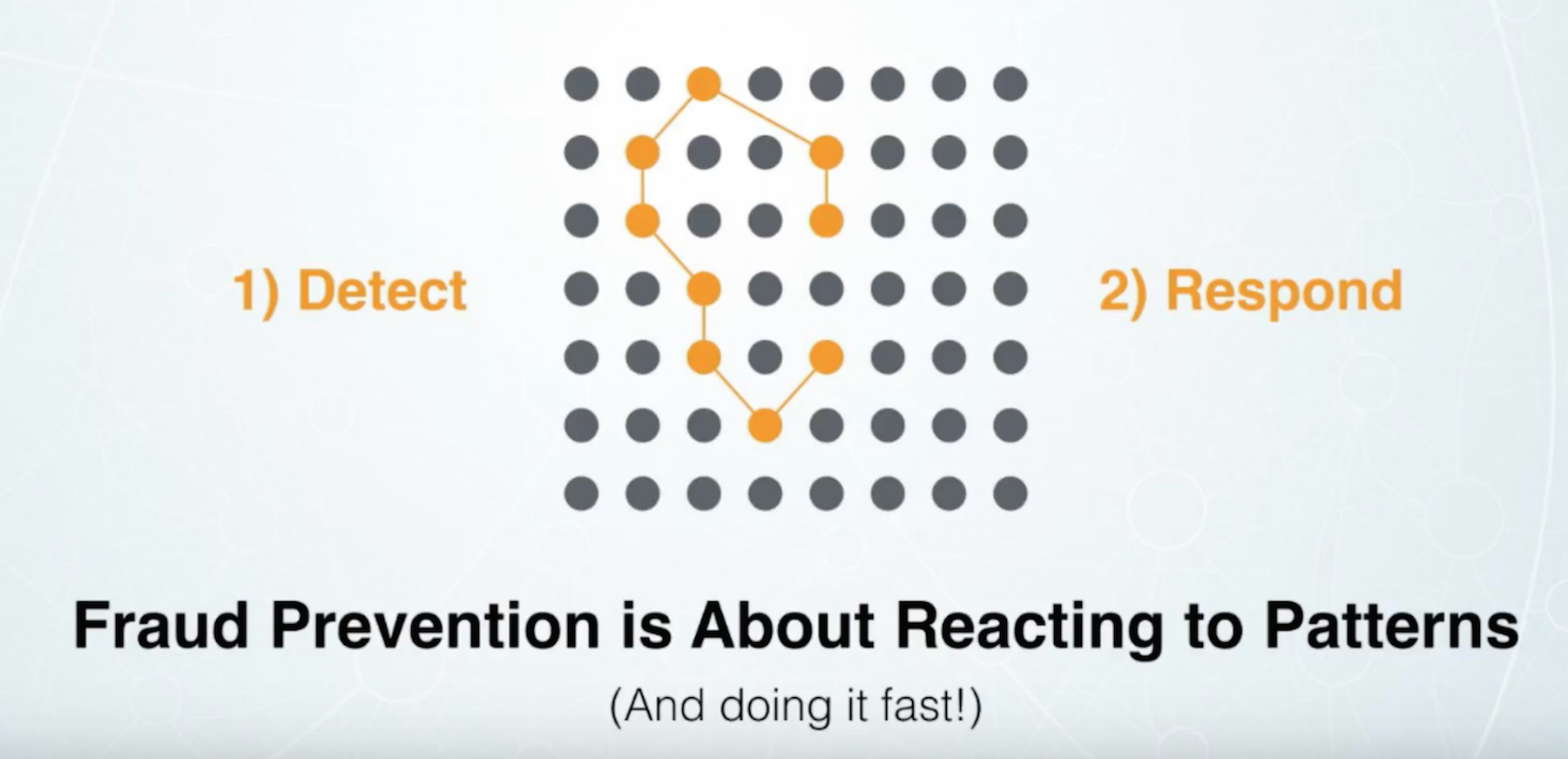 1) Detect

2) Respond

Fraud Prevention is About Reacting to Patterns

(And doing it fast!)